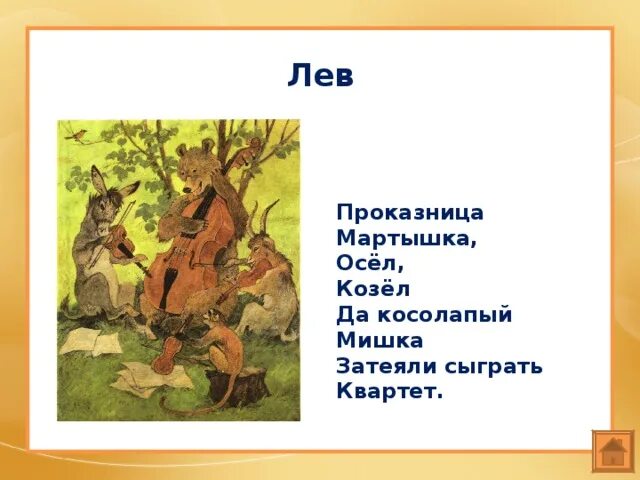 Лев

Проказница
Мартышка,
Осёл,
Козёл
Да косолапый
Мишка
Затеяли сыграть
Квартет.